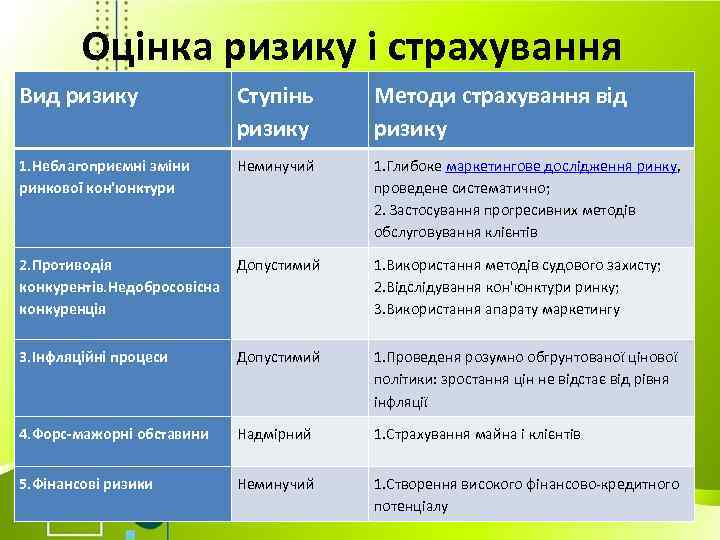 Оцінка ризику і страхування

| Вид ризику | Ступінь ризику | Методи страхування від ризику |
|---|---|---|
| 1.Неблагоприємні зміни ринкової кон'юнктури | Неминучий | 1.Глибоке маркетингове дослідження ринку, проведене систематично; 2. Застосування прогресивних методів обслуговування клієнтів |
| 2.Противодія конкурентів.Недобросовісна конкуренція | Допустимий | 1.Використання методів судового захисту; 2.Відслідування кон'юнктури ринку; 3.Використання апарату маркетингу |
| 3.Інфляційні процеси | Допустимий | 1.Проведеня розумно обгрунтованої цінової політики: зростання цін не відстає від рівня інфляції |
| 4.Форс-мажорні обставини | Надмірний | 1.Страхування майна і клієнтів |
| 5.Фінансові ризики | Неминучий | 1.Створення високого фінансово-кредитного потенціалу |